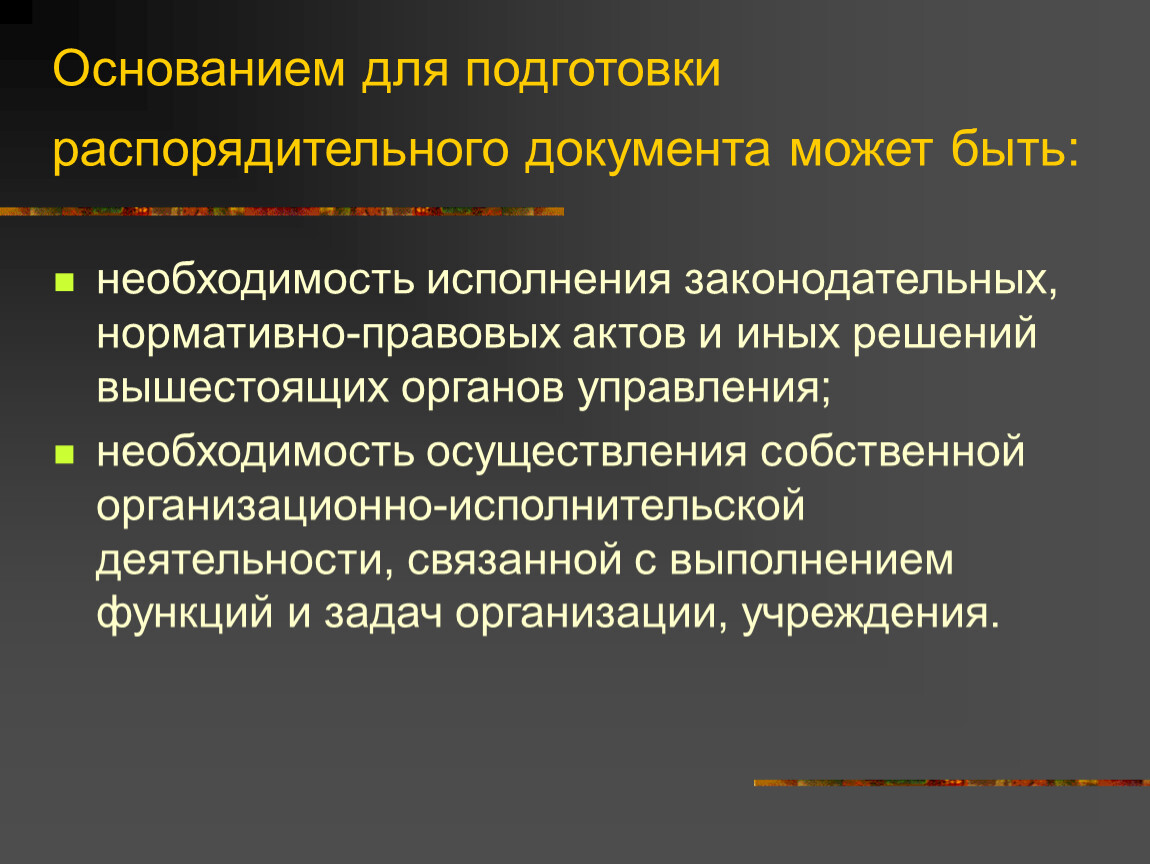 Основанием для подготовки распорядительного документа может быть:

- необходимость исполнения законодательных, нормативно-правовых актов и иных решений вышестоящих органов управления;
- необходимость осуществления собственной организационно-исполнительской деятельности, связанной с выполнением функций и задач организации, учреждения.